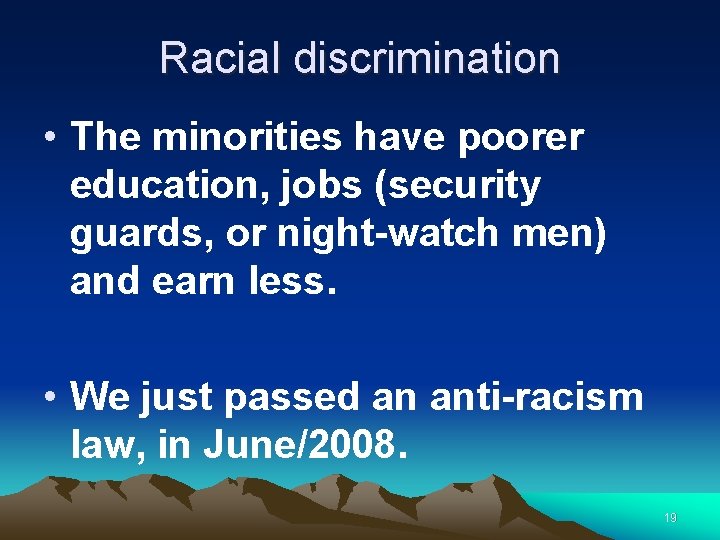 Racial discrimination

• The minorities have poorer education, jobs (security guards, or night-watch men) and earn less.

• We just passed an anti-racism law, in June/2008.

19